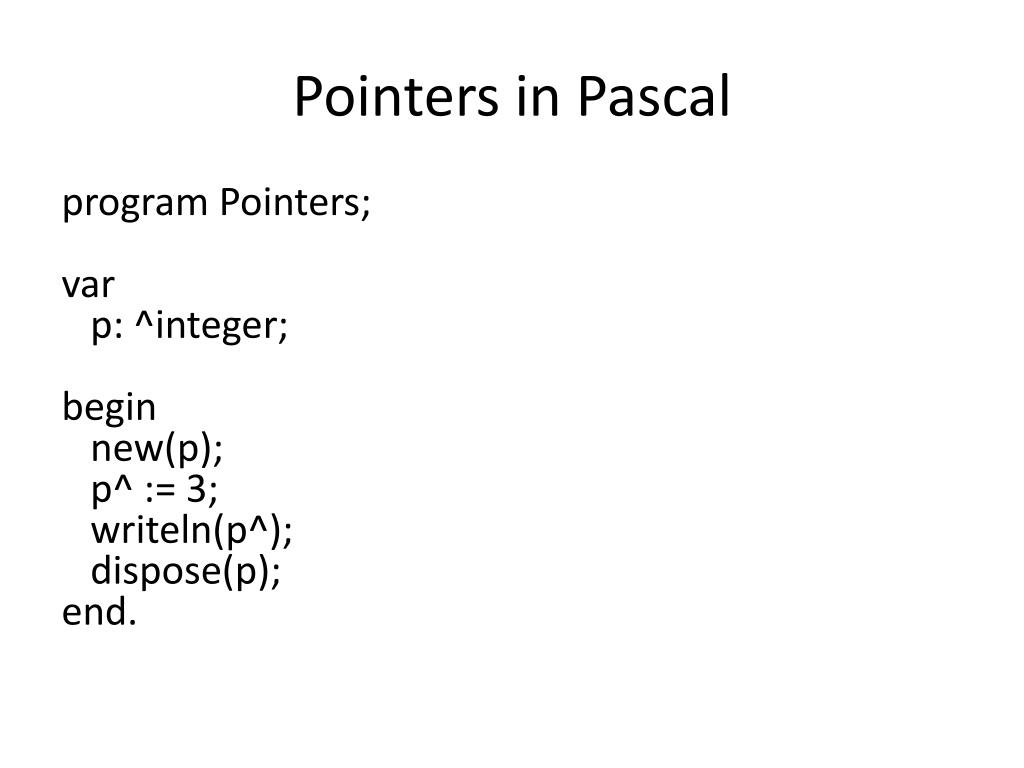 Pointers in Pascal

program Pointers;

var
  p: ^integer;

begin
  new(p);
  p^ := 3;
  writeln(p^);
  dispose(p);
end.